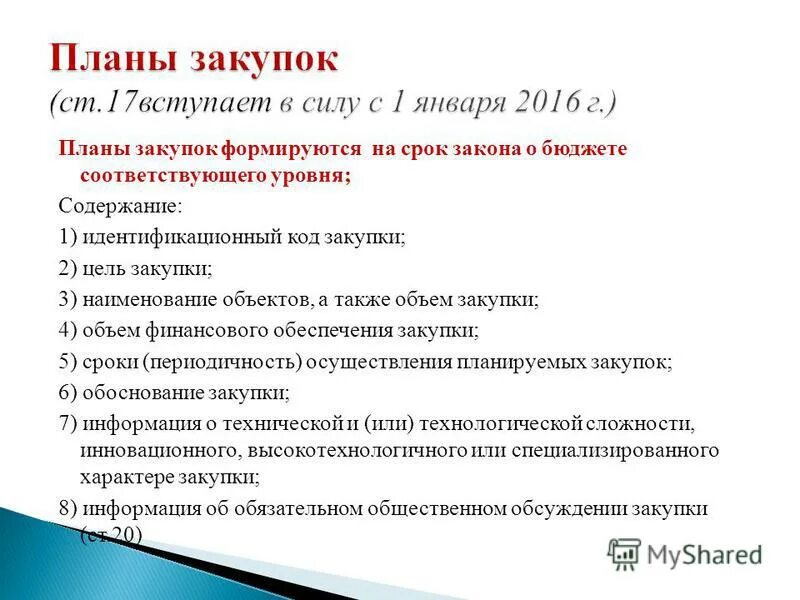 Планы закупок
(ст.17вступает в силу с 1 января 2016 г.)

Планы закупок формируются на срок закона о бюджете соответствующего уровня;

Содержание:

1) идентификационный код закупки;

2) цель закупки;

3) наименование объектов, а также объем закупки;

4) объем финансового обеспечения закупки;

5) сроки (периодичность) осуществления планируемых закупок;

6) обоснование закупки;

7) информация о технической и (или) технологической сложности, инновационного, высокотехнологичного или специализированного характере закупки;

8) информация об обязательном общественном обсуждении закупки (ст.20)

MyShared